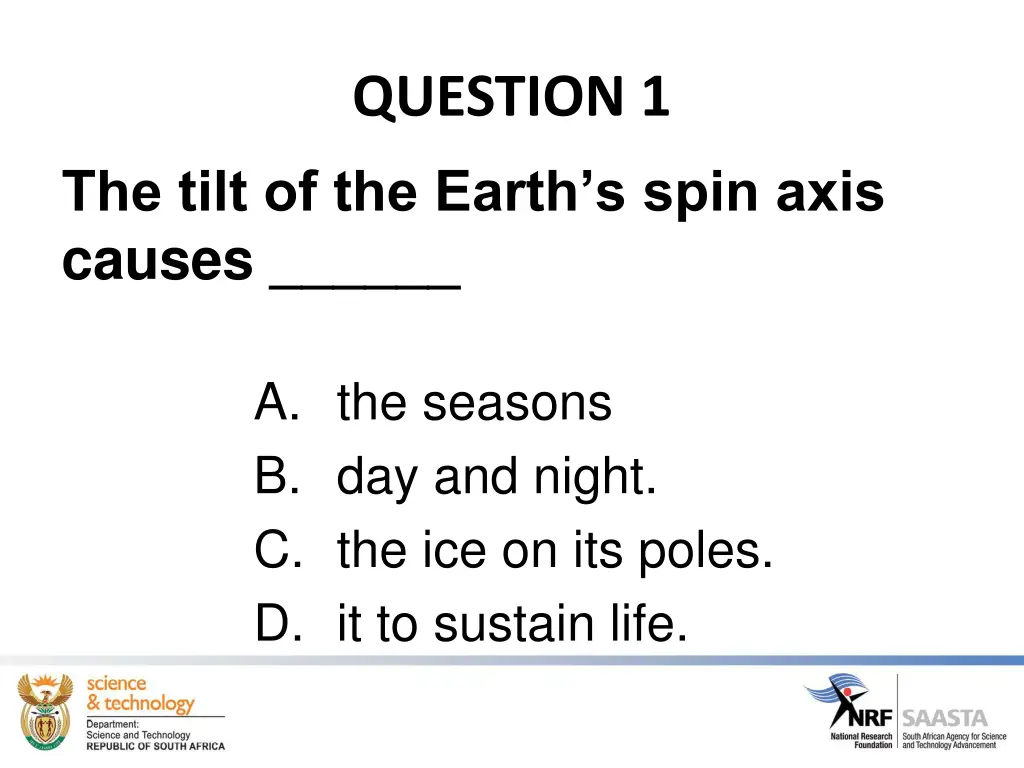 QUESTION 1

The tilt of the Earth's spin axis causes ______

A. the seasons
B. day and night.
C. the ice on its poles.
D. it to sustain life.

science & technology
Department: Science and Technology
REPUBLIC OF SOUTH AFRICA

NRF National Research Foundation
SAASTA South African Agency for Science and Technology Advancement